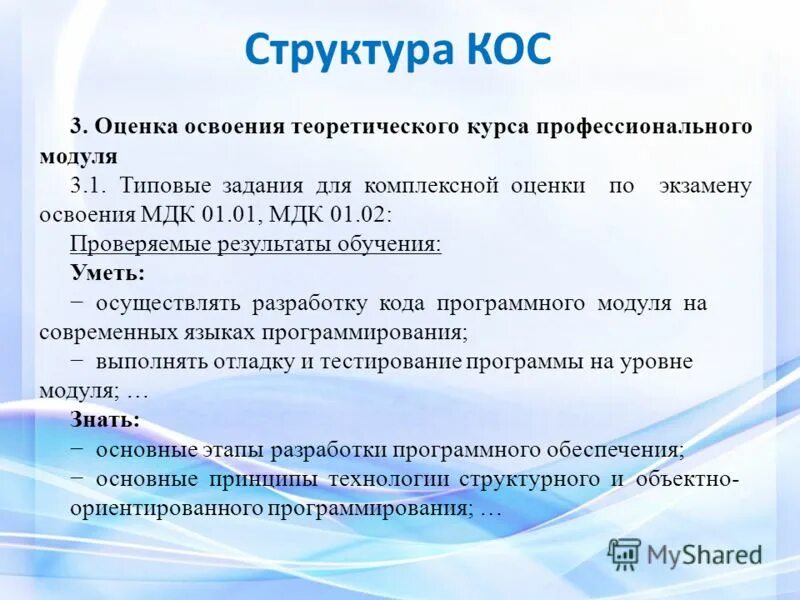 Структура КОС

3. Оценка освоения теоретического курса профессионального модуля

3.1. Типовые задания для комплексной оценки по экзамену освоения МДК 01.01, МДК 01.02:

Проверяемые результаты обучения:

Уметь:

− осуществлять разработку кода программного модуля на современных языках программирования;

− выполнять отладку и тестирование программы на уровне модуля; …

Знать:

− основные этапы разработки программного обеспечения;

− основные принципы технологии структурного и объектно-ориентированного программирования; …

MyShared